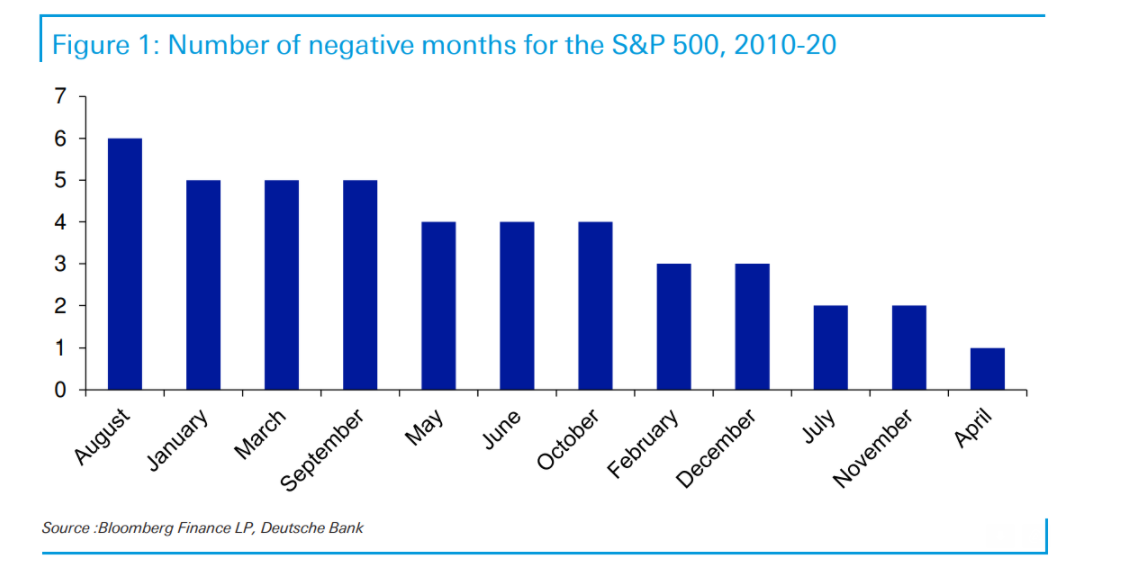 Figure 1: Number of negative months for the S&P 500, 2010-20

7
6
5
4
3
2
1
0

August
January
March
September
May
June
October
February
December
July
November
April

Source :Bloomberg Finance LP, Deutsche Bank